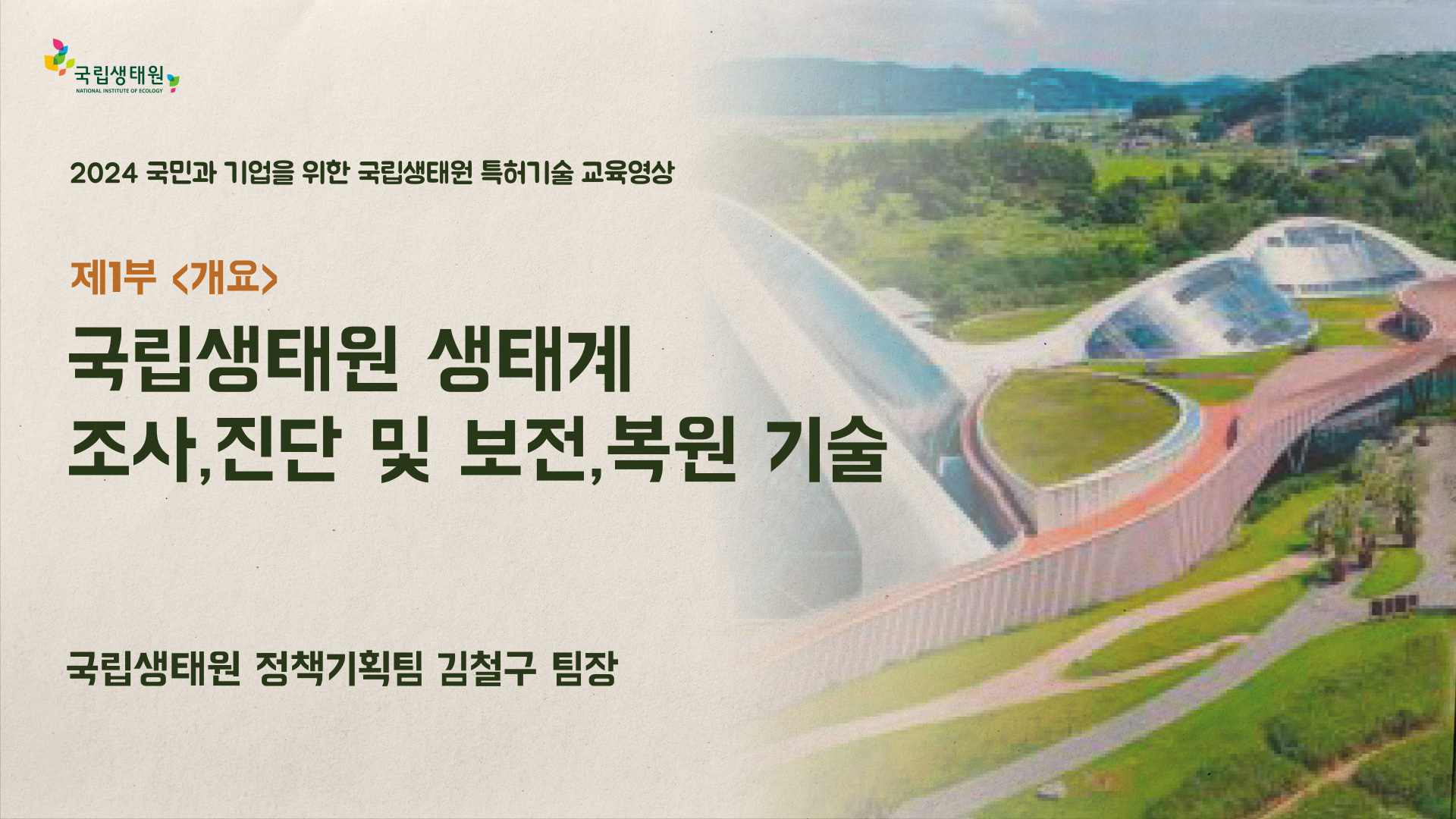 국립생태원
NATIONAL INSTITUTE OF ECOLOGY

2024 국민과 기업을 위한 국립생태원 특허기술 교육영상

제1부 <개요>

국립생태원 생태계 조사,진단 및 보전,복원 기술

국립생태원 정책기획팀 김철구 팀장